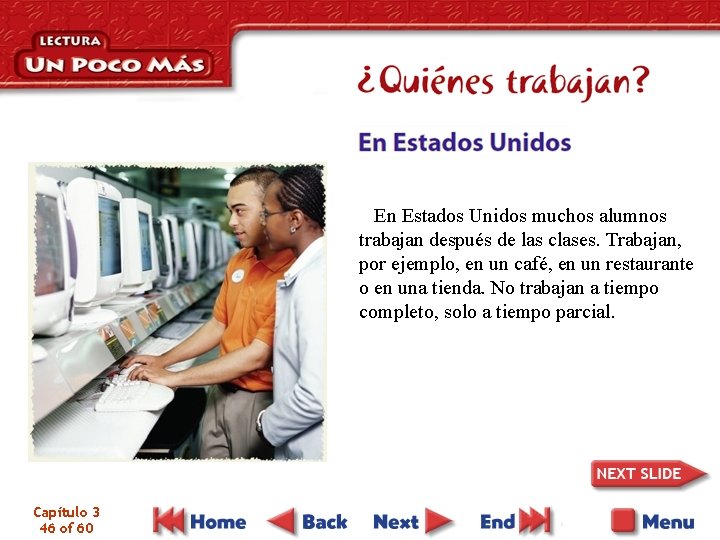 LECTURA
UN POCO MÁS

¿Quiénes trabajan?

En Estados Unidos

En Estados Unidos muchos alumnos trabajan después de las clases. Trabajan, por ejemplo, en un café, en un restaurante o en una tienda. No trabajan a tiempo completo, solo a tiempo parcial.

NEXT SLIDE

Capítulo 3
46 of 60

Home Back Next End Menu